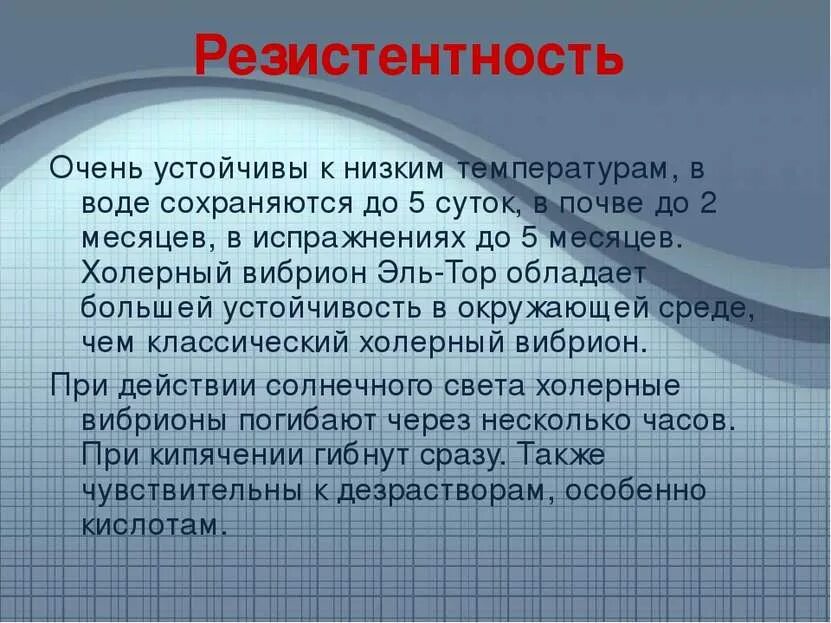 Резистентность

Очень устойчивы к низким температурам, в воде сохраняются до 5 суток, в почве до 2 месяцев, в испражнениях до 5 месяцев. Холерный вибрион Эль-Тор обладает большей устойчивость в окружающей среде, чем классический холерный вибрион.

При действии солнечного света холерные вибрионы погибают через несколько часов. При кипячении гибнут сразу. Также чувствительны к дезрастворам, особенно кислотам.